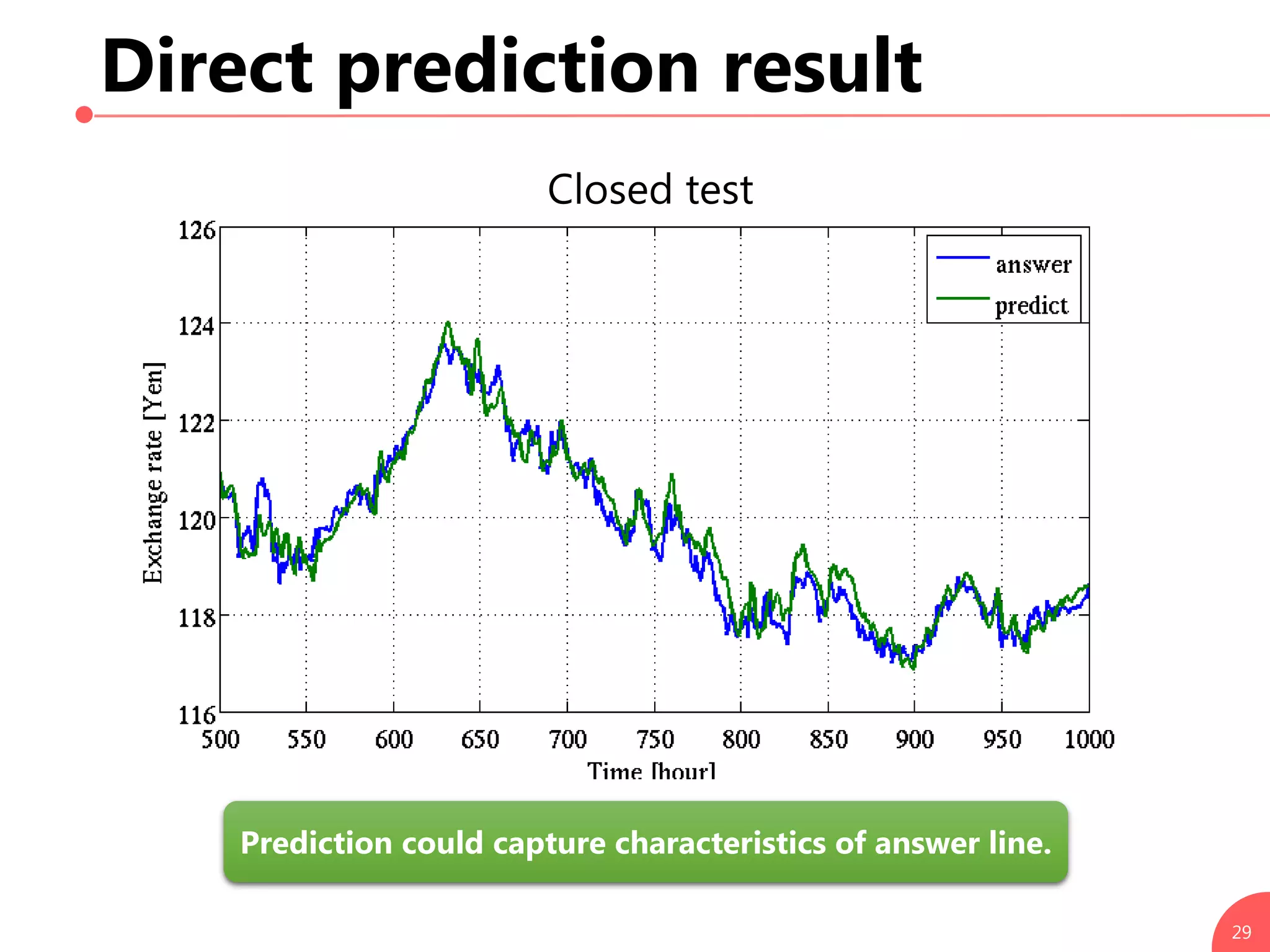 Direct prediction result

Closed test

answer
predict

126
124
122
120
118
116

Exchange rate [Yen]

500 550 600 650 700 750 800 850 900 950 1000

Time [hour]

Prediction could capture characteristics of answer line.

29